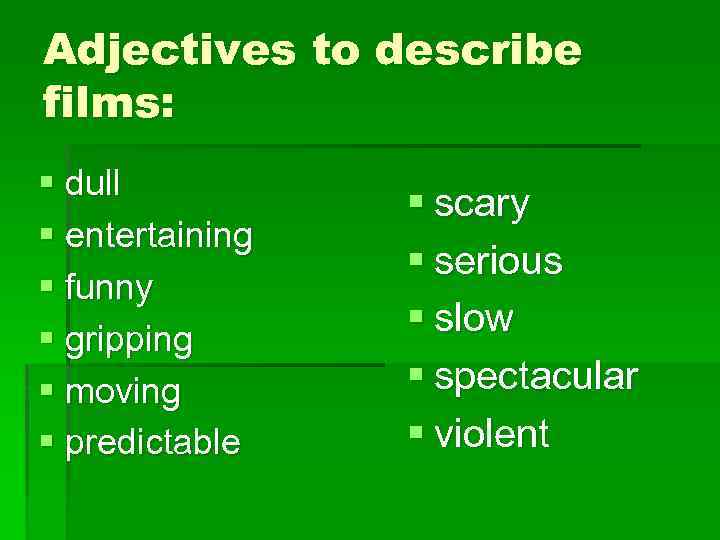 Adjectives to describe films:

- dull
- entertaining
- funny
- gripping
- moving
- predictable

- scary
- serious
- slow
- spectacular
- violent